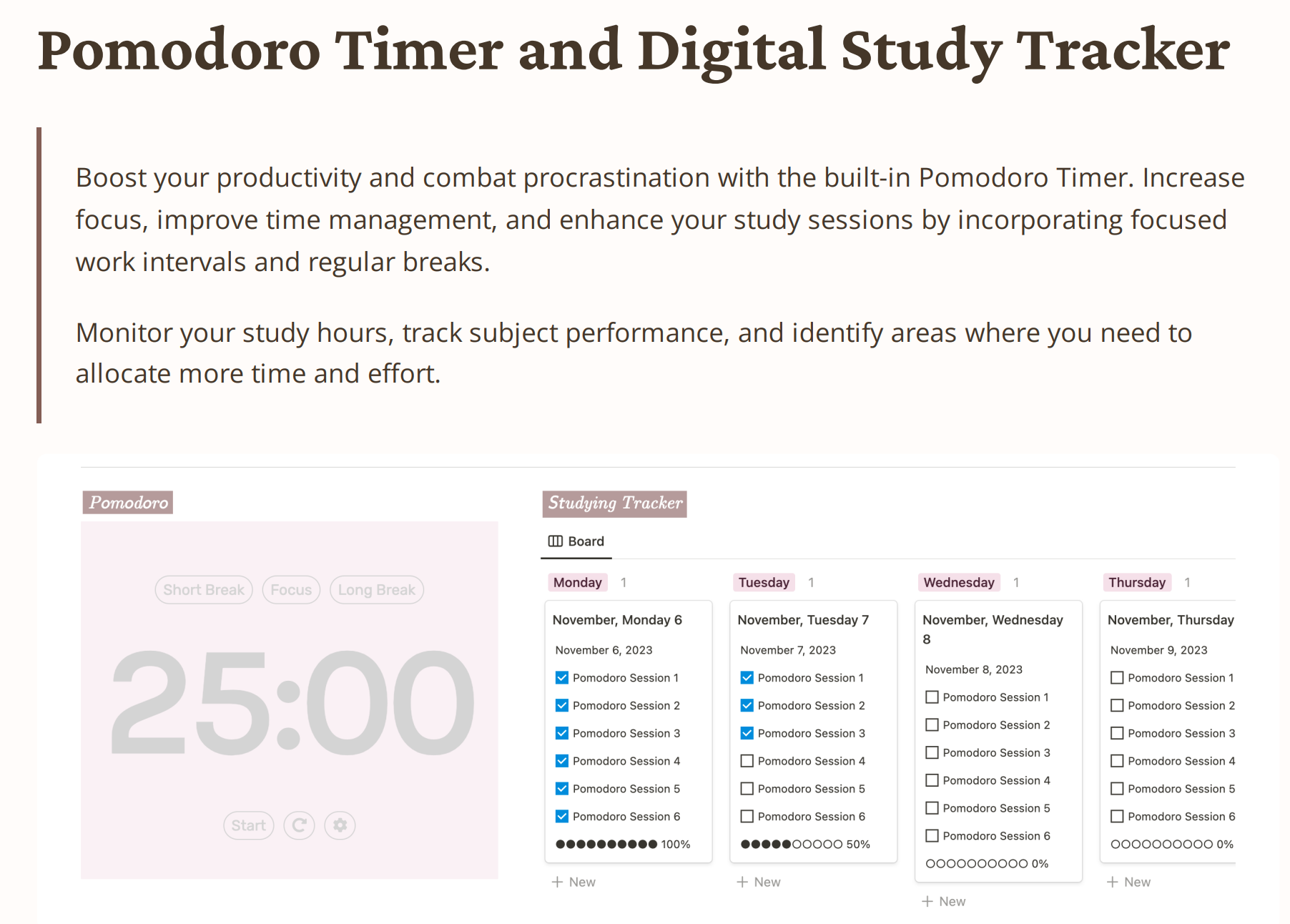 Pomodoro Timer and Digital Study Tracker

Boost your productivity and combat procrastination with the built-in Pomodoro Timer. Increase focus, improve time management, and enhance your study sessions by incorporating focused work intervals and regular breaks.

Monitor your study hours, track subject performance, and identify areas where you need to allocate more time and effort.

Pomodoro

Short Break Focus Long Break

25:00

Start

Studying Tracker

Board

Monday 1

November, Monday 6

November 6, 2023

Pomodoro Session 1
Pomodoro Session 2
Pomodoro Session 3
Pomodoro Session 4
Pomodoro Session 5
Pomodoro Session 6

●●●●●●●●●● 100%

+ New

Tuesday 1

November, Tuesday 7

November 7, 2023

Pomodoro Session 1
Pomodoro Session 2
Pomodoro Session 3
Pomodoro Session 4
Pomodoro Session 5
Pomodoro Session 6

●●●●●○○○○○ 50%

+ New

Wednesday 1

November, Wednesday 8

November 8, 2023

Pomodoro Session 1
Pomodoro Session 2
Pomodoro Session 3
Pomodoro Session 4
Pomodoro Session 5
Pomodoro Session 6

○○○○○○○○○○ 0%

+ New

Thursday 1

November, Thursday

November 9, 2023

Pomodoro Session 1
Pomodoro Session 2
Pomodoro Session 3
Pomodoro Session 4
Pomodoro Session 5
Pomodoro Session 6

○○○○○○○○○○ 0%

+ New